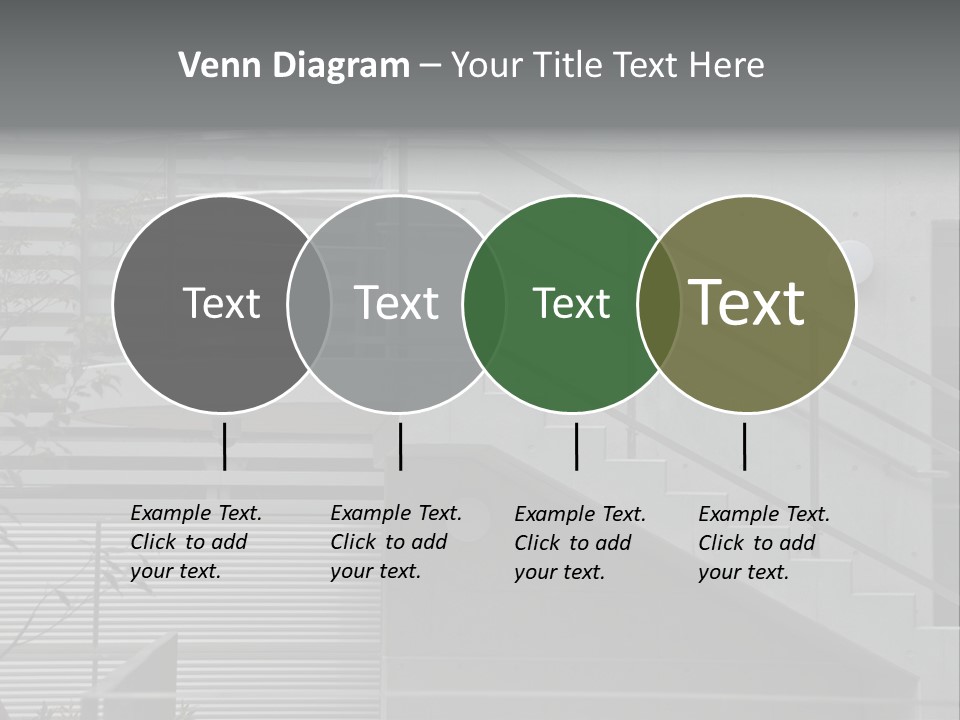 Venn Diagram – Your Title Text Here

Text

Text

Text

Text

Example Text. Click to add your text.

Example Text. Click to add your text.

Example Text. Click to add your text.

Example Text. Click to add your text.